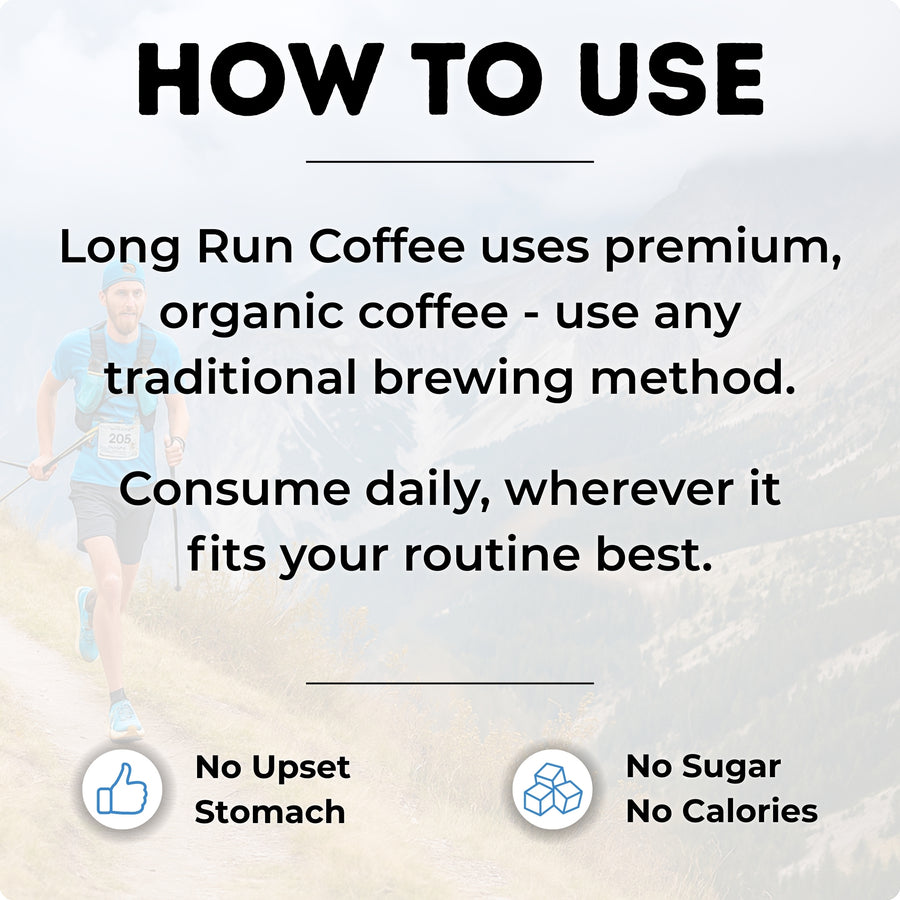 HOW TO USE

Long Run Coffee uses premium, organic coffee - use any traditional brewing method.

Consume daily, wherever it fits your routine best.

205

No Upset Stomach

No Sugar
No Calories